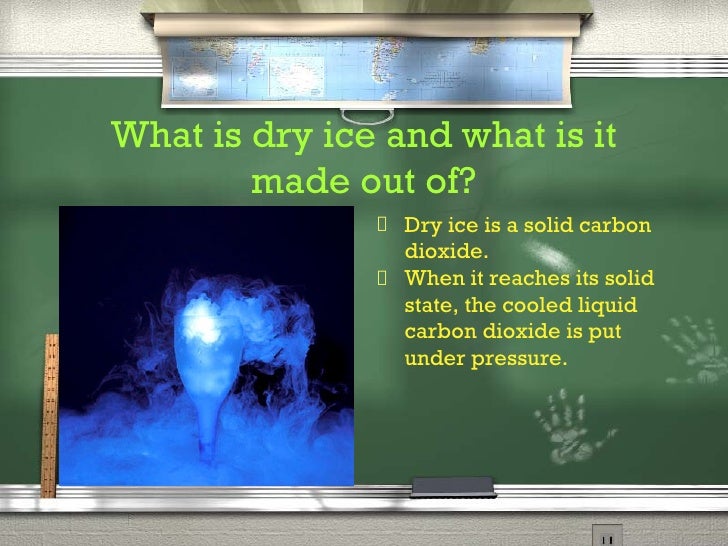 What is dry ice and what is it made out of?

- Dry ice is a solid carbon dioxide.
- When it reaches its solid state, the cooled liquid carbon dioxide is put under pressure.